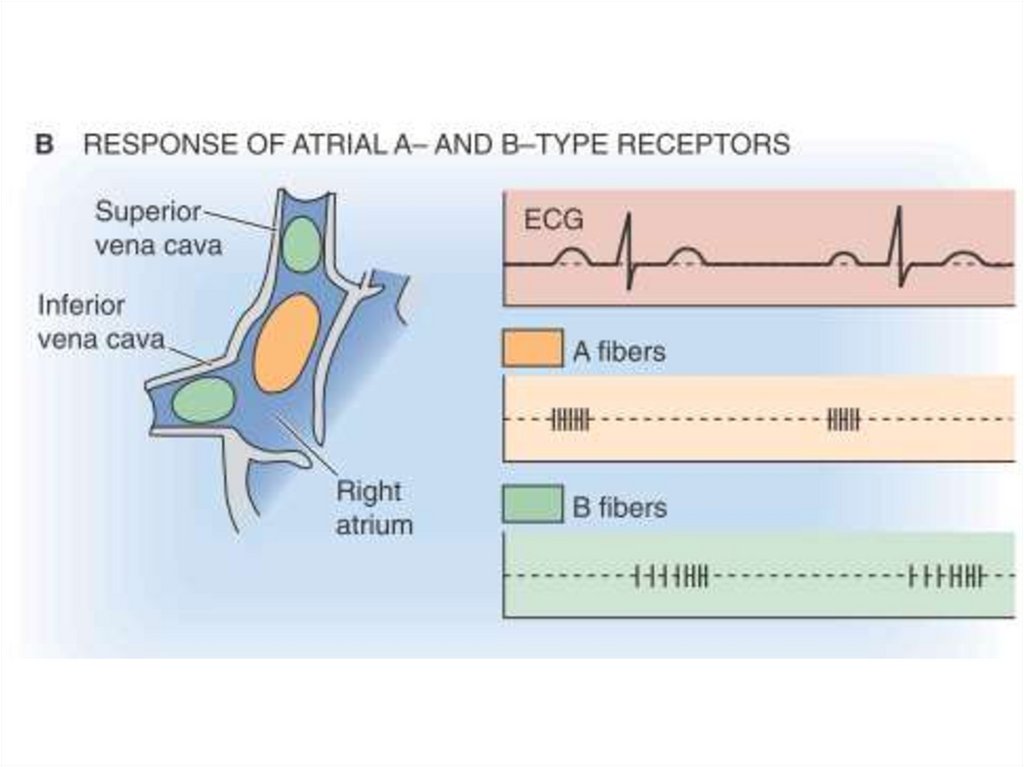 B RESPONSE OF ATRIAL A– AND B–TYPE RECEPTORS

Superior vena cava

Inferior vena cava

Right atrium

ECG

A fibers

B fibers